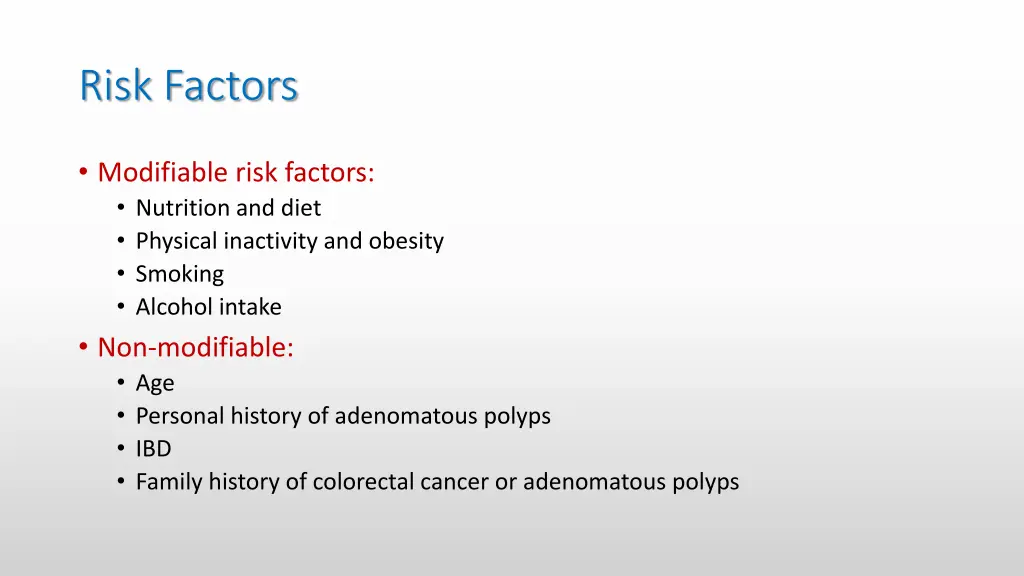 Risk Factors

• Modifiable risk factors:
  • Nutrition and diet
  • Physical inactivity and obesity
  • Smoking
  • Alcohol intake
• Non-modifiable:
  • Age
  • Personal history of adenomatous polyps
  • IBD
  • Family history of colorectal cancer or adenomatous polyps